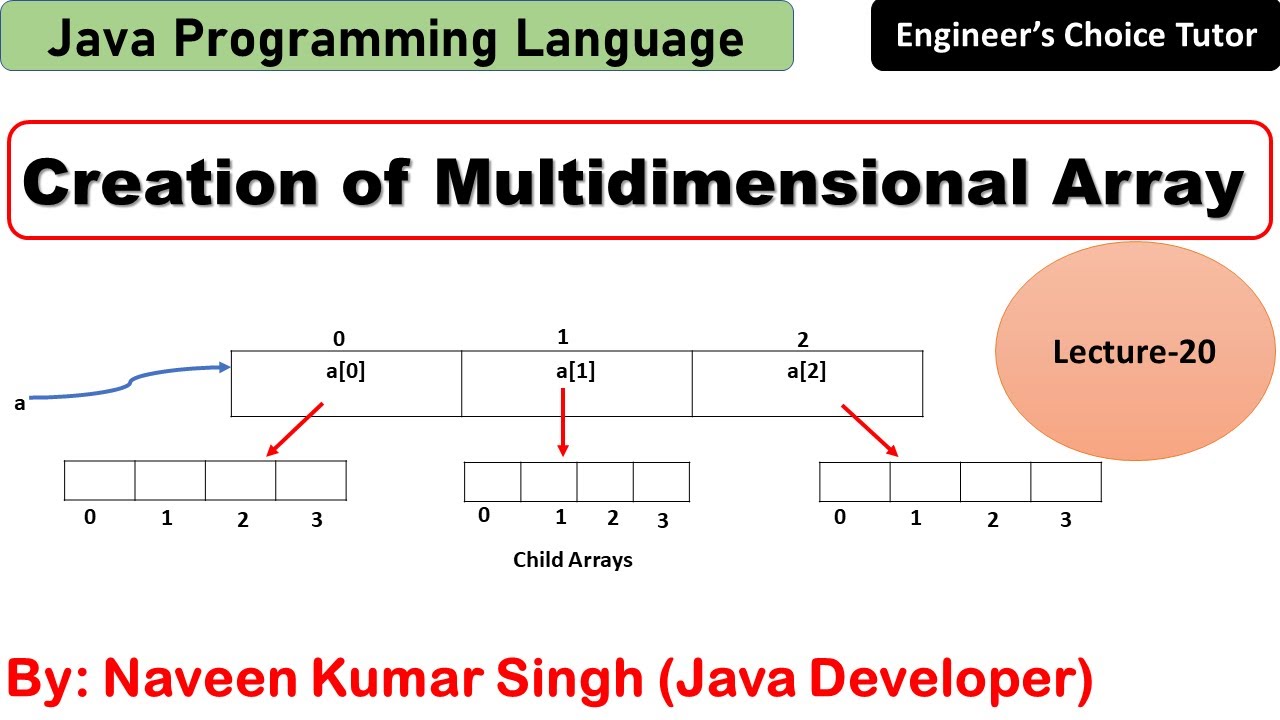 Java Programming Language

Engineer's Choice Tutor

Creation of Multidimensional Array

Lecture-20

0 1 2

a

a[0] a[1] a[2]

0 1 2 3

0 1 2 3

0 1 2 3

Child Arrays

By: Naveen Kumar Singh (Java Developer)